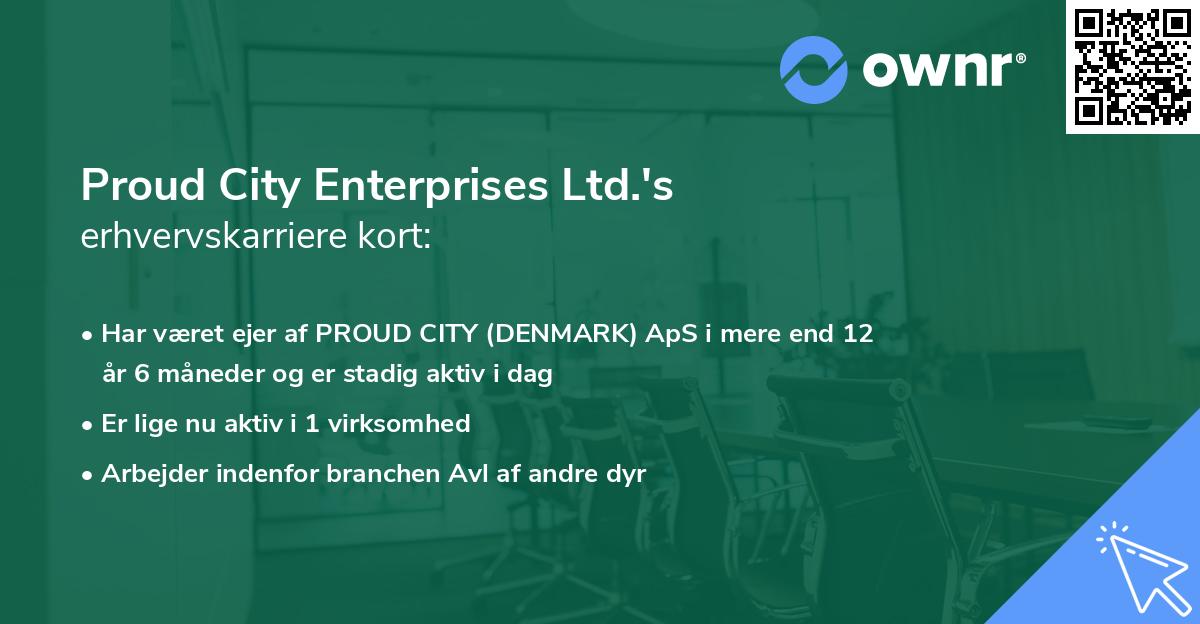 ownr®

Proud City Enterprises Ltd.'s
erhvervskarriere kort:

• Har været ejer af PROUD CITY (DENMARK) ApS i mere end 12 år 6 måneder og er stadig aktiv i dag

• Er lige nu aktiv i 1 virksomhed

• Arbejder indenfor branchen Avl af andre dyr